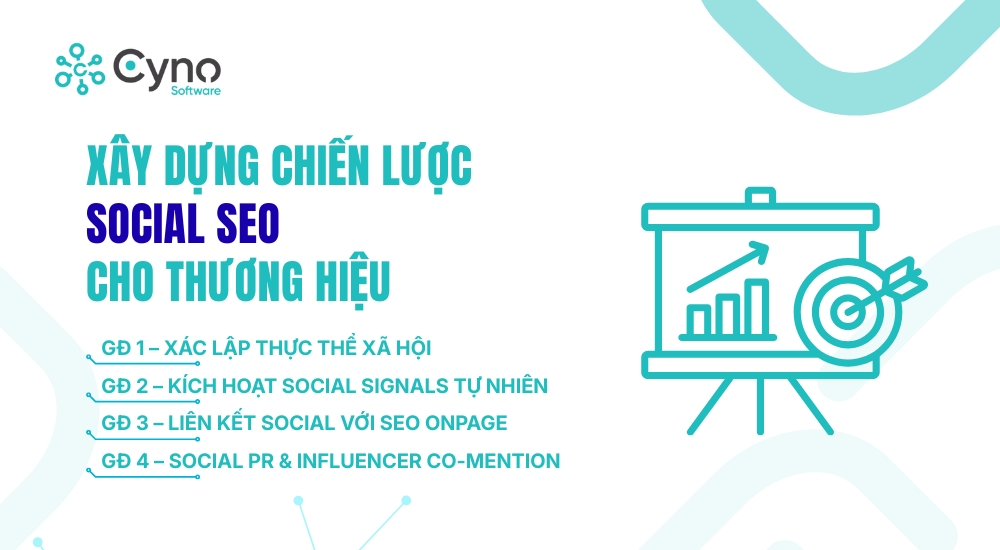 Cyno
Software

XÂY DỰNG CHIẾN LƯỢC
SOCIAL SEO
CHO THƯƠNG HIỆU

GĐ 1 – XÁC LẬP THỰC THỂ XÃ HỘI
GĐ 2 – KÍCH HOẠT SOCIAL SIGNALS TỰ NHIÊN
GĐ 3 – LIÊN KẾT SOCIAL VỚI SEO ONPAGE
GĐ 4 – SOCIAL PR & INFLUENCER CO-MENTION